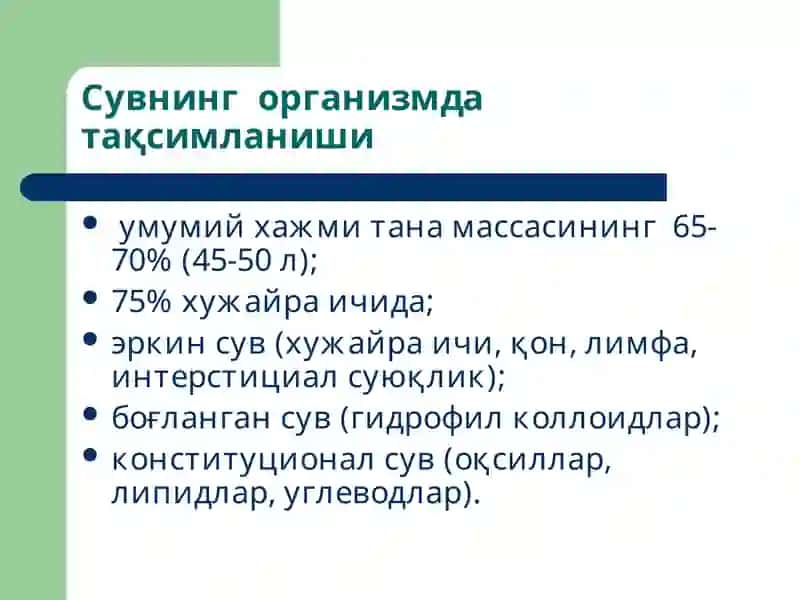 Сувнинг организмда тақсимланиши

• умумий хажми тана массасининг 65-70% (45-50 л);
• 75% хужайра ичида;
• эркин сув (хужайра ичи, қон, лимфа, интерстициал суюқлик);
• боғланган сув (гидрофил коллоидлар);
• конституционал сув (оқсиллар, липидлар, углеводлар).